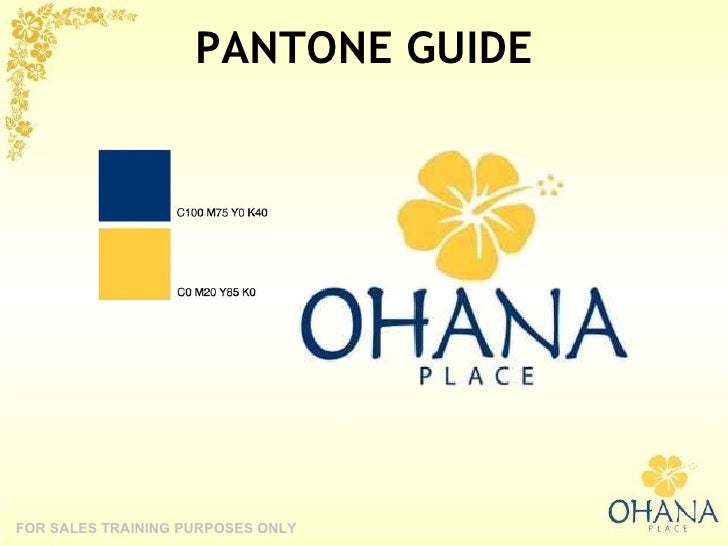 PANTONE GUIDE

C100 M75 Y0 K40

C0 M20 Y85 K0

OHANA
PLACE

FOR SALES TRAINING PURPOSES ONLY

OHANA
PLACE